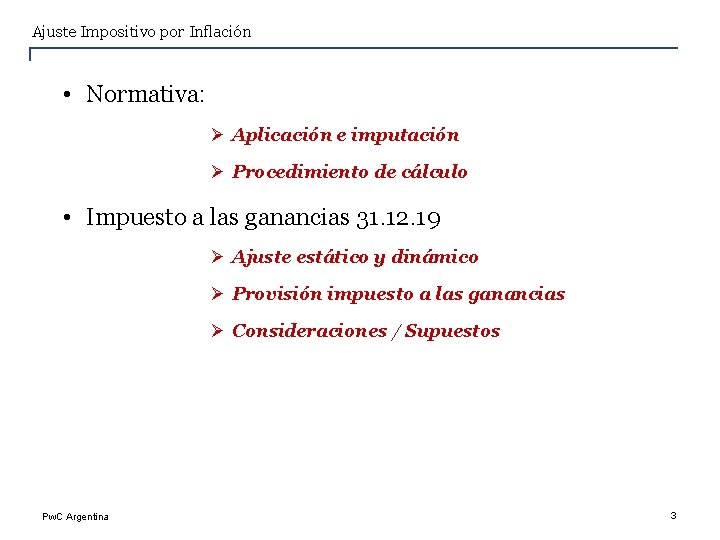 Ajuste Impositivo por Inflación

• Normativa:

➢ Aplicación e imputación

➢ Procedimiento de cálculo

• Impuesto a las ganancias 31.12.19

➢ Ajuste estático y dinámico

➢ Provisión impuesto a las ganancias

➢ Consideraciones / Supuestos

PwC Argentina

3